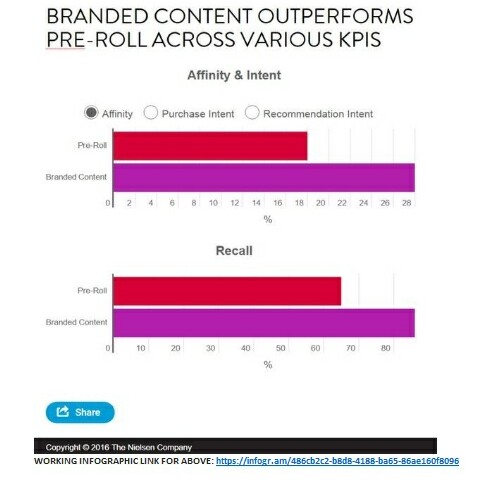 BRANDED CONTENT OUTPERFORMS PRE-ROLL ACROSS VARIOUS KPIS

Affinity & Intent

Affinity Purchase Intent Recommendation Intent

Pre-Roll

Branded Content

0 2 4 6 8 10 12 14 16 18 20 22 24 26 28

%

Recall

Pre-Roll

Branded Content

0 10 20 30 40 50 60 70 80

%

Share

Copyright © 2016 The Nielsen Company

WORKING INFOGRAPHIC LINK FOR ABOVE: https://infogr.am/486cb2c2-b8d8-4188-ba65-86ae160f8096